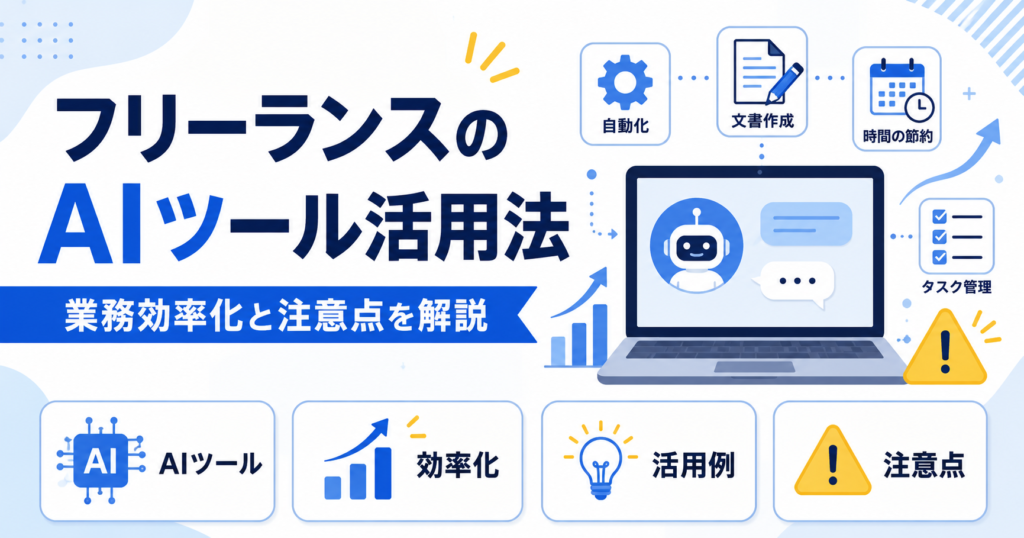 フリーランスの
AIツール活用法

業務効率化と注意点を解説

自動化

文書作成

時間の節約

タスク管理

AI

AIツール

効率化

活用例

注意点